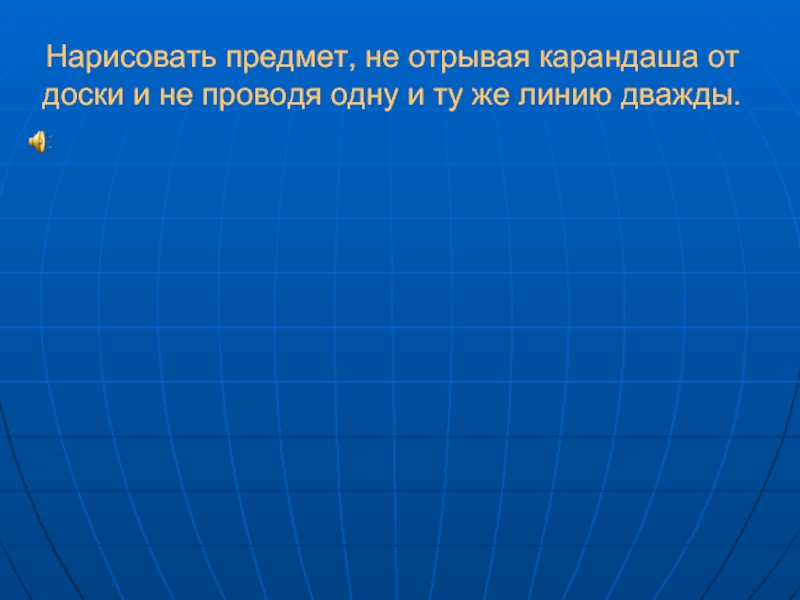 Нарисовать предмет, не отрывая карандаша от доски и не проводя одну и ту же линию дважды.